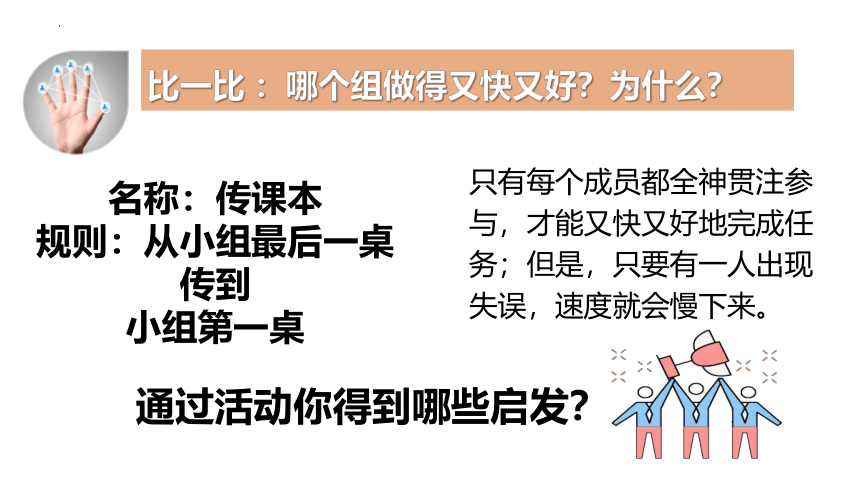 比一比：哪个组做得又快又好？为什么？

名称：传课本
规则：从小组最后一桌传到小组第一桌

只有每个成员都全神贯注参与，才能又快又好地完成任务；但是，只要有一人出现失误，速度就会慢下来。

通过活动你得到哪些启发？